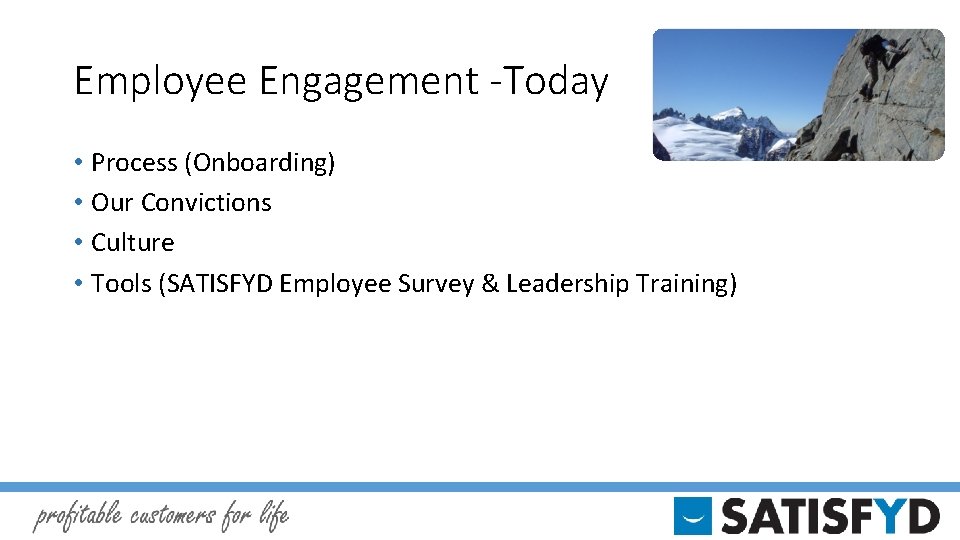 Employee Engagement -Today

• Process (Onboarding)
• Our Convictions
• Culture
• Tools (SATISFYD Employee Survey & Leadership Training)

profitable customers for life

SATISFYD